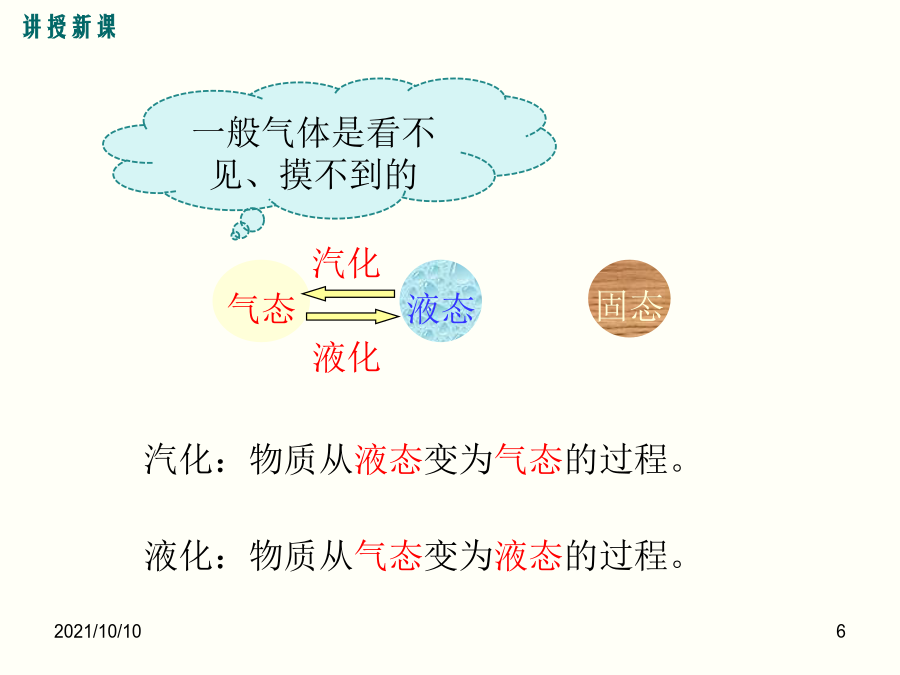 讲授新课

一般气体是看不见、摸不到的

汽化

气态

液态

固态

液化

汽化：物质从液态变为气态的过程。

液化：物质从气态变为液态的过程。

2021/10/10

6